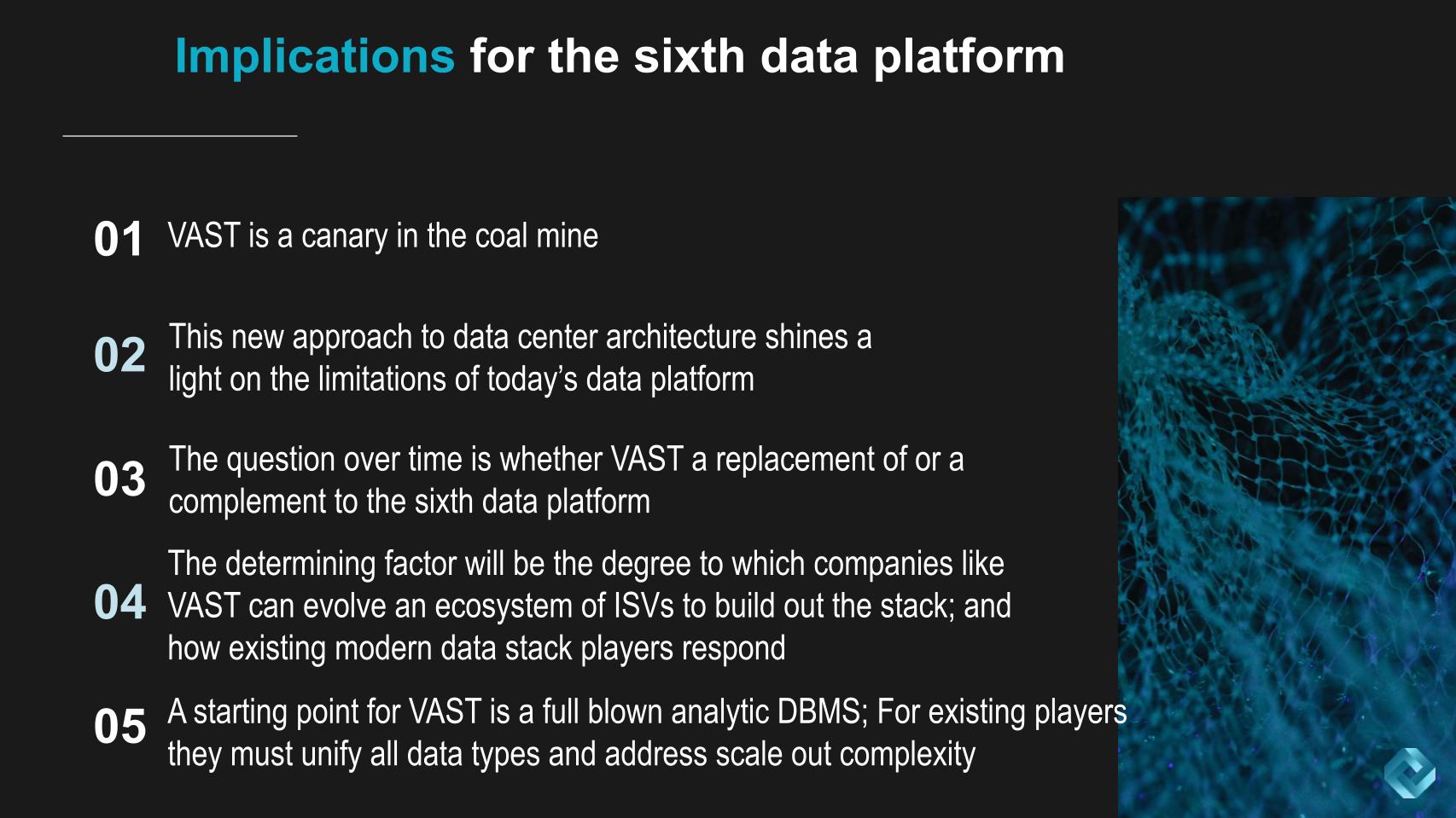 Implications for the sixth data platform

01 VAST is a canary in the coal mine

02 This new approach to data center architecture shines a light on the limitations of today's data platform

03 The question over time is whether VAST a replacement of or a complement to the sixth data platform

04 The determining factor will be the degree to which companies like VAST can evolve an ecosystem of ISVs to build out the stack; and how existing modern data stack players respond

05 A starting point for VAST is a full blown analytic DBMS; For existing players they must unify all data types and address scale out complexity